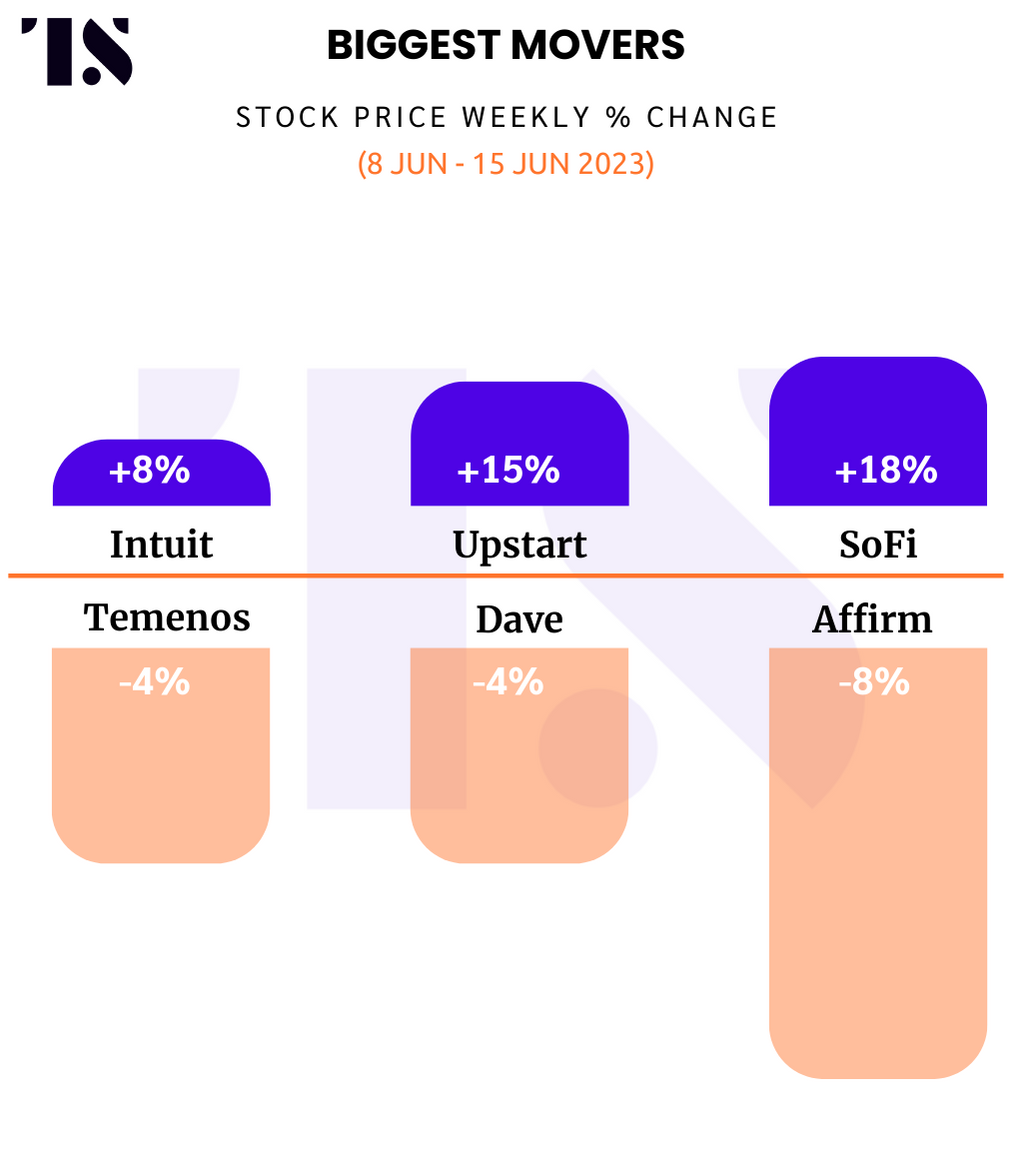 TS

BIGGEST MOVERS

STOCK PRICE WEEKLY % CHANGE

(8 JUN - 15 JUN 2023)

+8%
Intuit

+15%
Upstart

+18%
SoFi

Temenos
-4%

Dave
-4%

Affirm
-8%